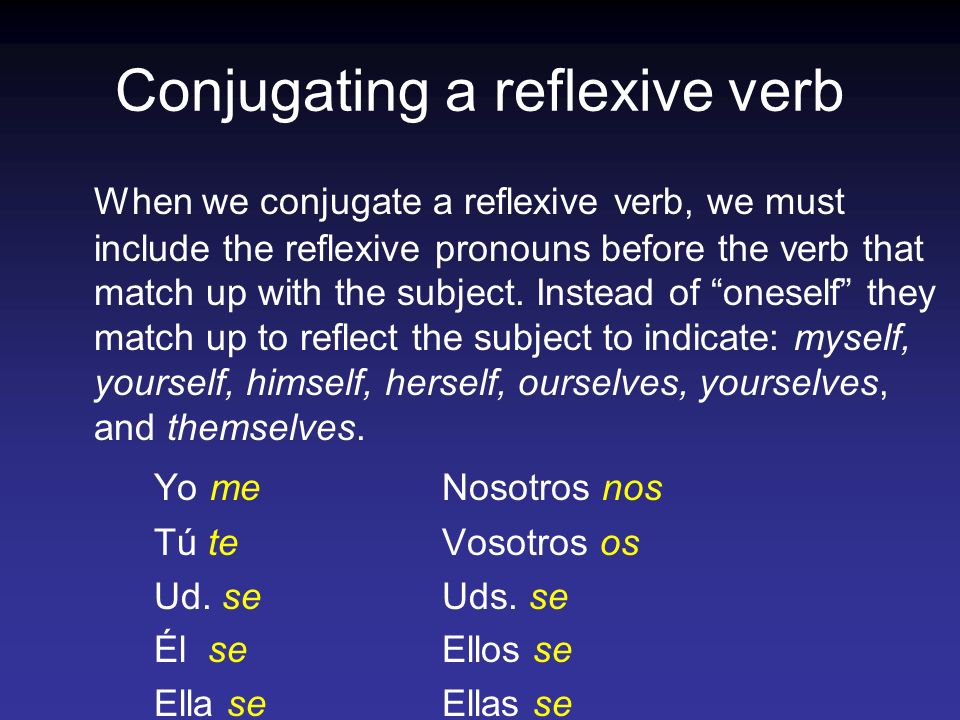 Conjugating a reflexive verb

When we conjugate a reflexive verb, we must include the reflexive pronouns before the verb that match up with the subject. Instead of “oneself” they match up to reflect the subject to indicate: myself, yourself, himself, herself, ourselves, yourselves, and themselves.

Yo me
Tú te
Ud. se
Él se
Ella se

Nosotros nos
Vosotros os
Uds. se
Ellos se
Ellas se